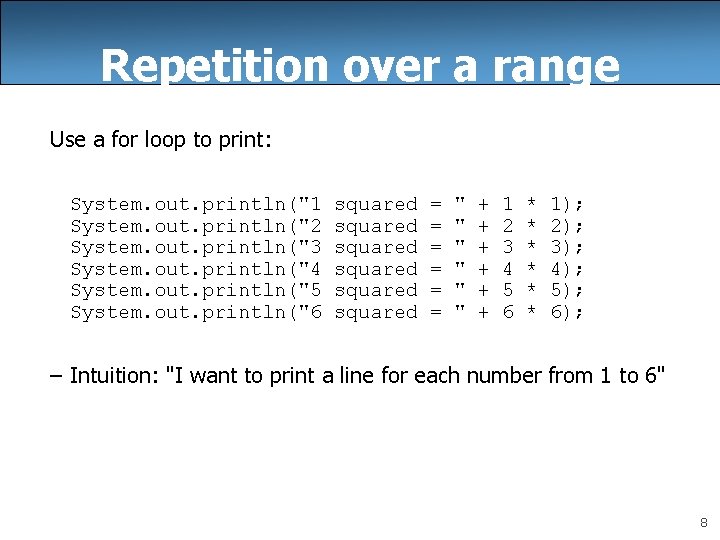 Repetition over a range

Use a for loop to print:

System.out.println("1 squared = " + 1 * 1);
System.out.println("2 squared = " + 2 * 2);
System.out.println("3 squared = " + 3 * 3);
System.out.println("4 squared = " + 4 * 4);
System.out.println("5 squared = " + 5 * 5);
System.out.println("6 squared = " + 6 * 6);

– Intuition: "I want to print a line for each number from 1 to 6"

8